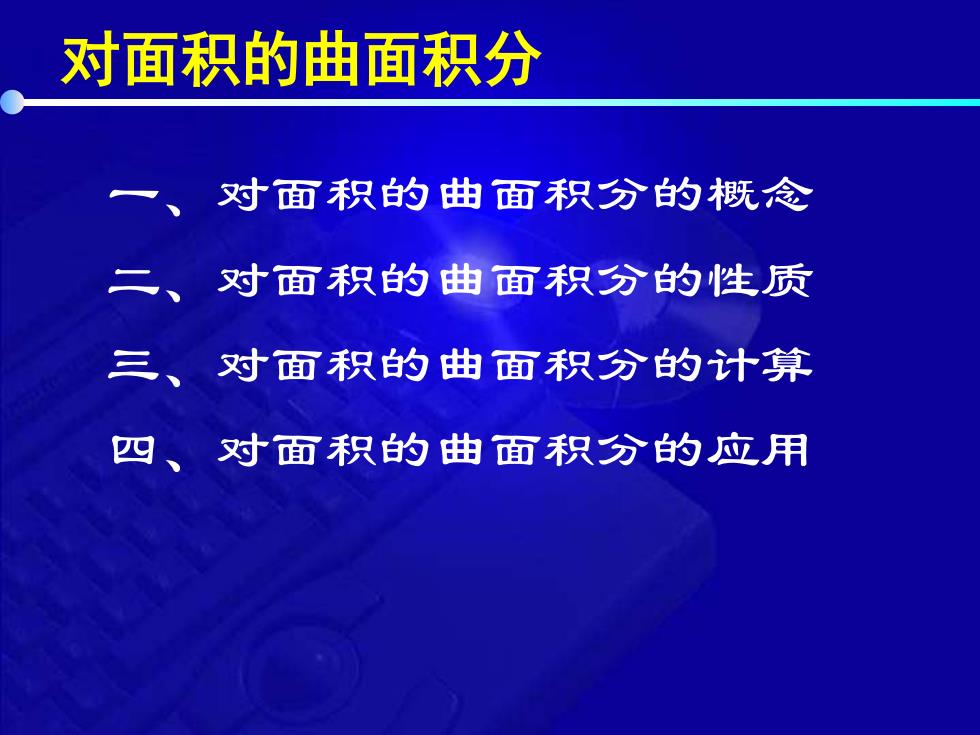 对面积的曲面积分

一、对面积的曲面积分的概念

二、对面积的曲面积分的性质

三、对面积的曲面积分的计算

四、对面积的曲面积分的应用